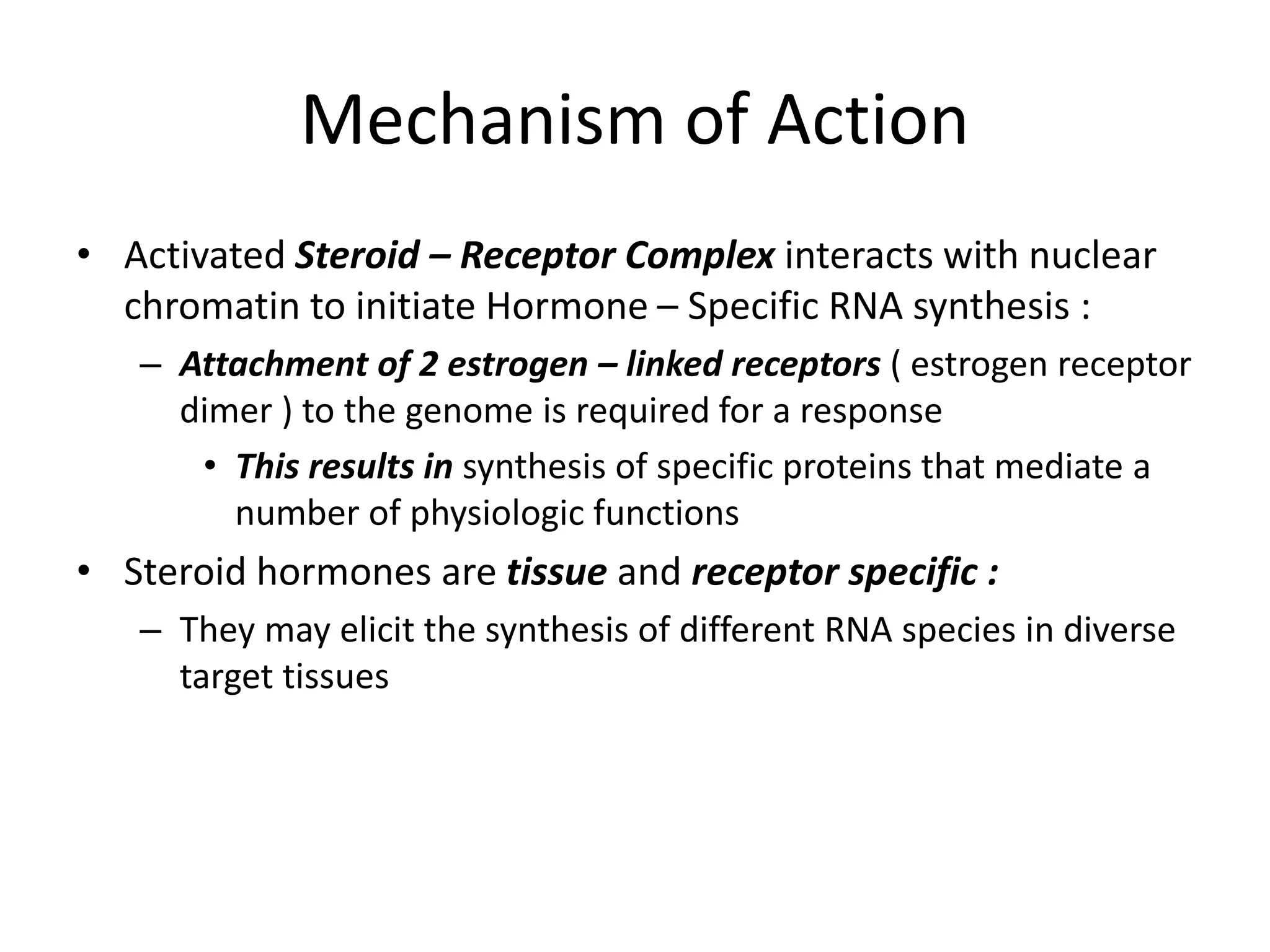 Mechanism of Action

• Activated Steroid – Receptor Complex interacts with nuclear chromatin to initiate Hormone – Specific RNA synthesis :
– Attachment of 2 estrogen – linked receptors ( estrogen receptor dimer ) to the genome is required for a response
• This results in synthesis of specific proteins that mediate a number of physiologic functions
• Steroid hormones are tissue and receptor specific :
– They may elicit the synthesis of different RNA species in diverse target tissues